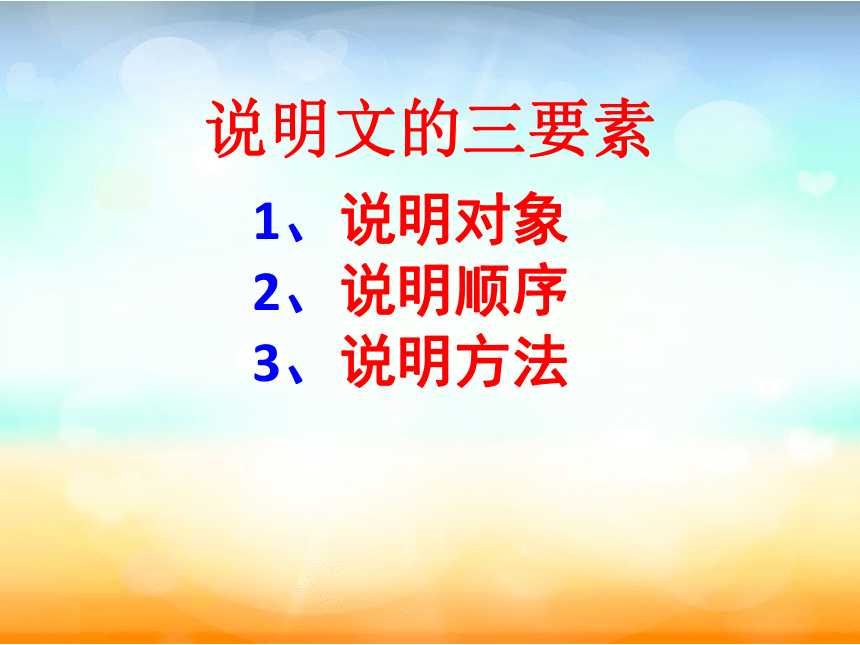 说明文的三要素

1、说明对象
2、说明顺序
3、说明方法